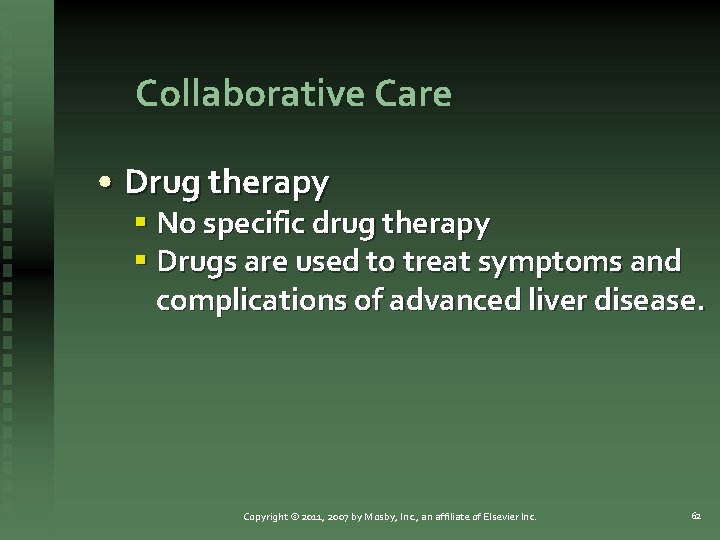 Collaborative Care

• Drug therapy
  ▪ No specific drug therapy
  ▪ Drugs are used to treat symptoms and complications of advanced liver disease.

Copyright © 2011, 2007 by Mosby, Inc., an affiliate of Elsevier Inc.

62